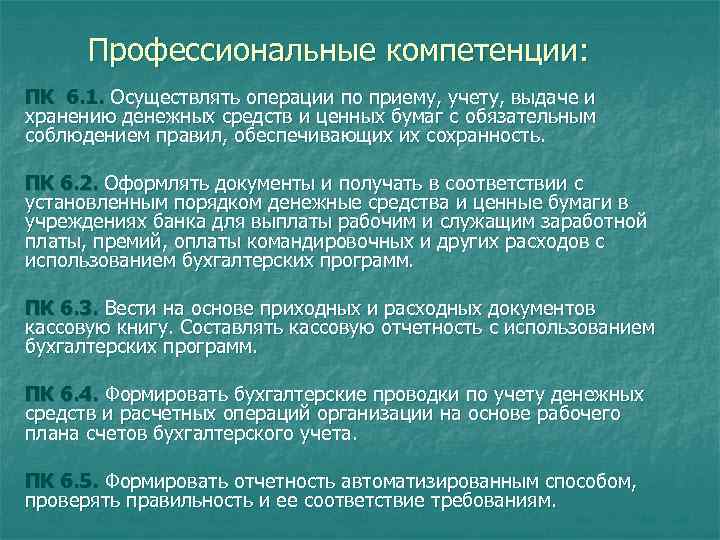 Профессиональные компетенции:

ПК 6.1. Осуществлять операции по приему, учету, выдаче и хранению денежных средств и ценных бумаг с обязательным соблюдением правил, обеспечивающих их сохранность.

ПК 6.2. Оформлять документы и получать в соответствии с установленным порядком денежные средства и ценные бумаги в учреждениях банка для выплаты рабочим и служащим заработной платы, премий, оплаты командировочных и других расходов с использованием бухгалтерских программ.

ПК 6.3. Вести на основе приходных и расходных документов кассовую книгу. Составлять кассовую отчетность с использованием бухгалтерских программ.

ПК 6.4. Формировать бухгалтерские проводки по учету денежных средств и расчетных операций организации на основе рабочего плана счетов бухгалтерского учета.

ПК 6.5. Формировать отчетность автоматизированным способом, проверять правильность и ее соответствие требованиям.